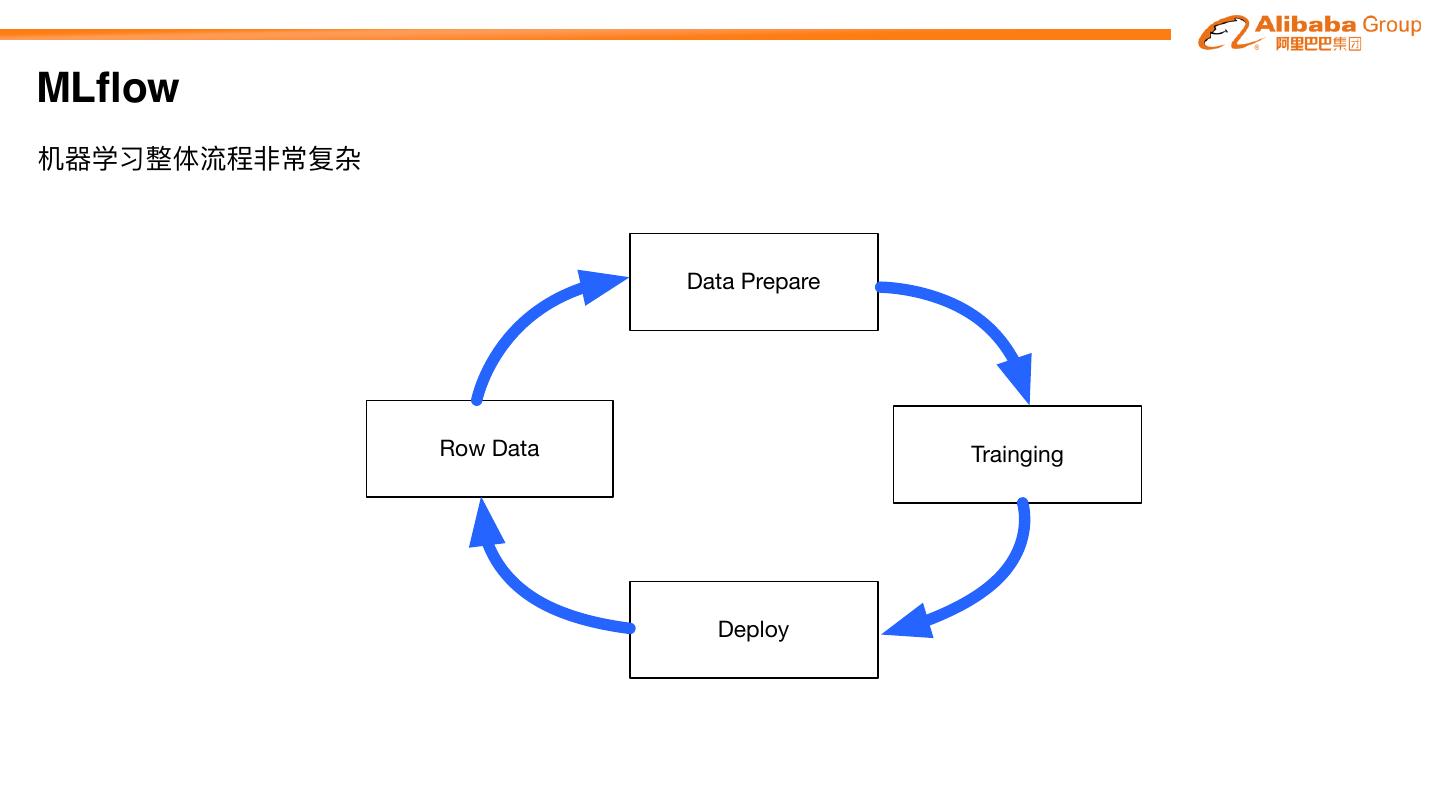 Alibaba Group
阿里巴巴集团

MLflow

机器学习整体流程非常复杂

Data Prepare

Row Data

Trainging

Deploy